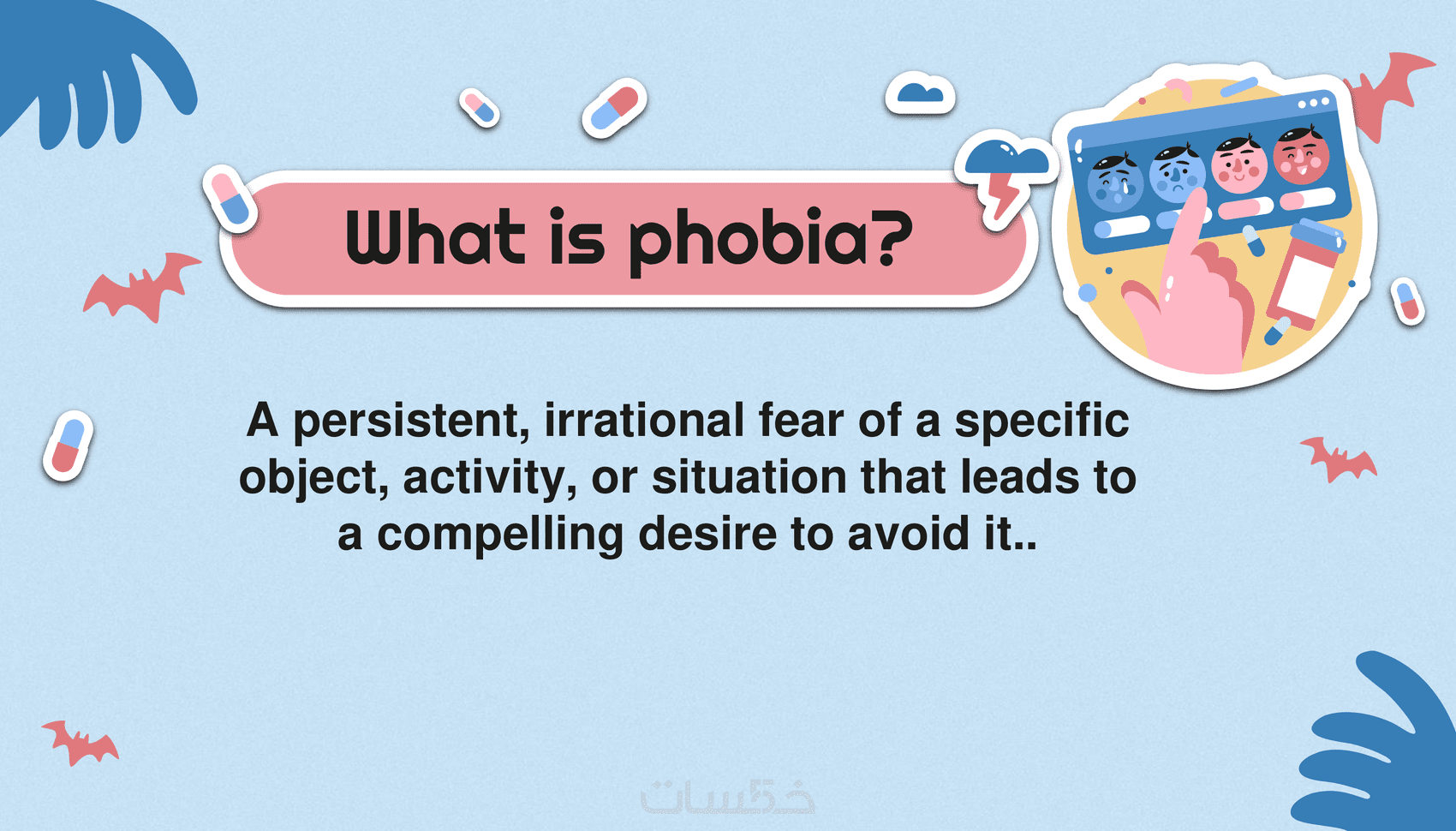 What is phobia?

A persistent, irrational fear of a specific object, activity, or situation that leads to a compelling desire to avoid it..

خمسات